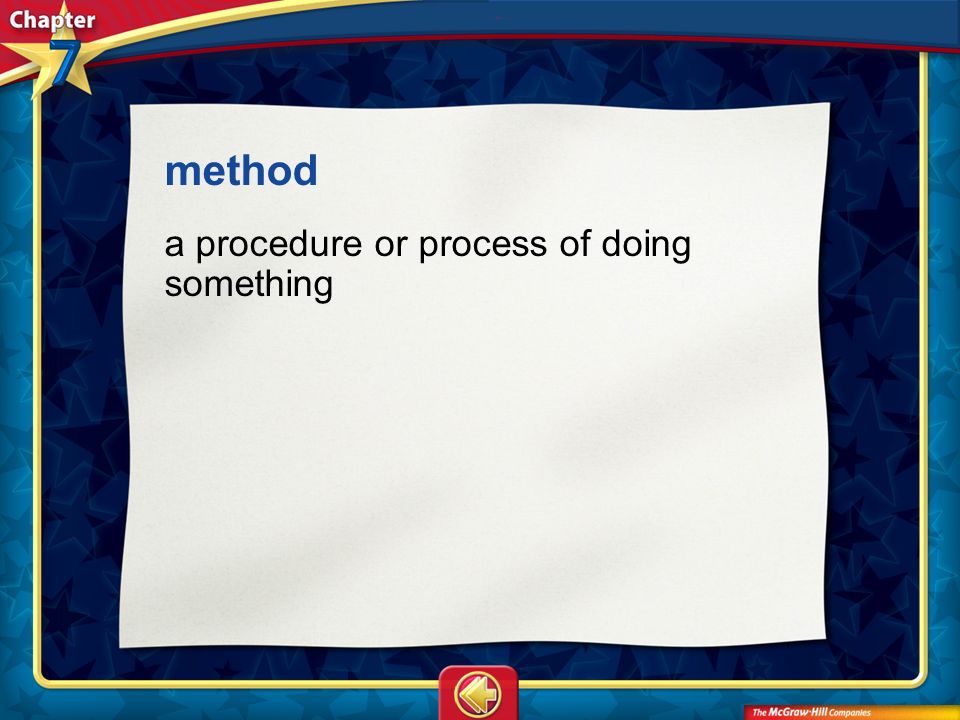 Chapter 7

method

a procedure or process of doing something

The McGraw-Hill Companies